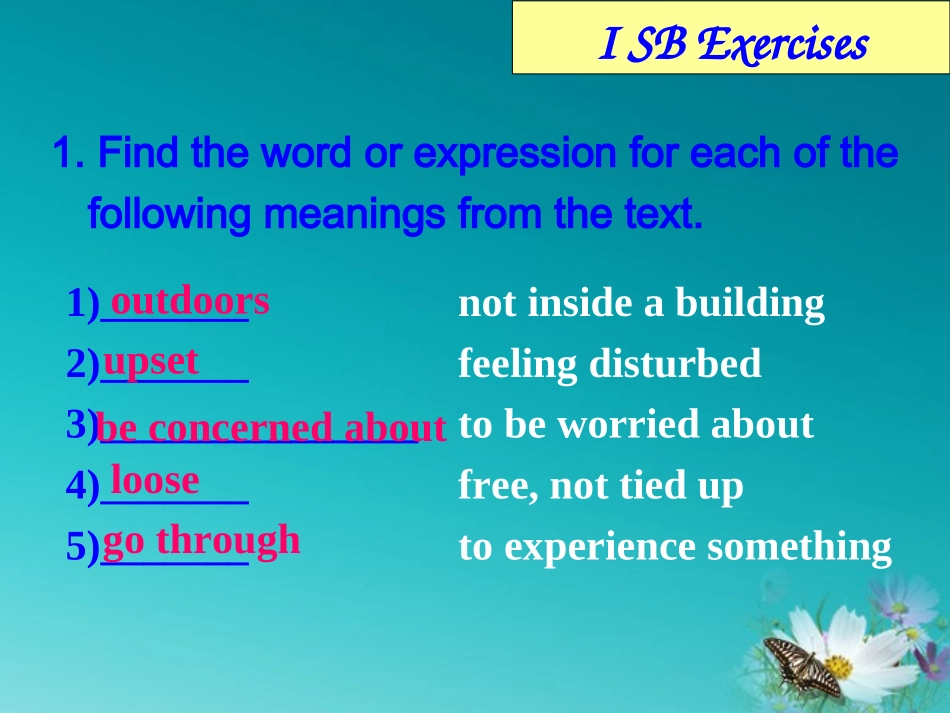 I SB Exercises

1. Find the word or expression for each of the following meanings from the text.

1) outdoors not inside a building
2) upset feeling disturbed
3) be concerned about to be worried about
4) loose free, not tied up
5) go through to experience something